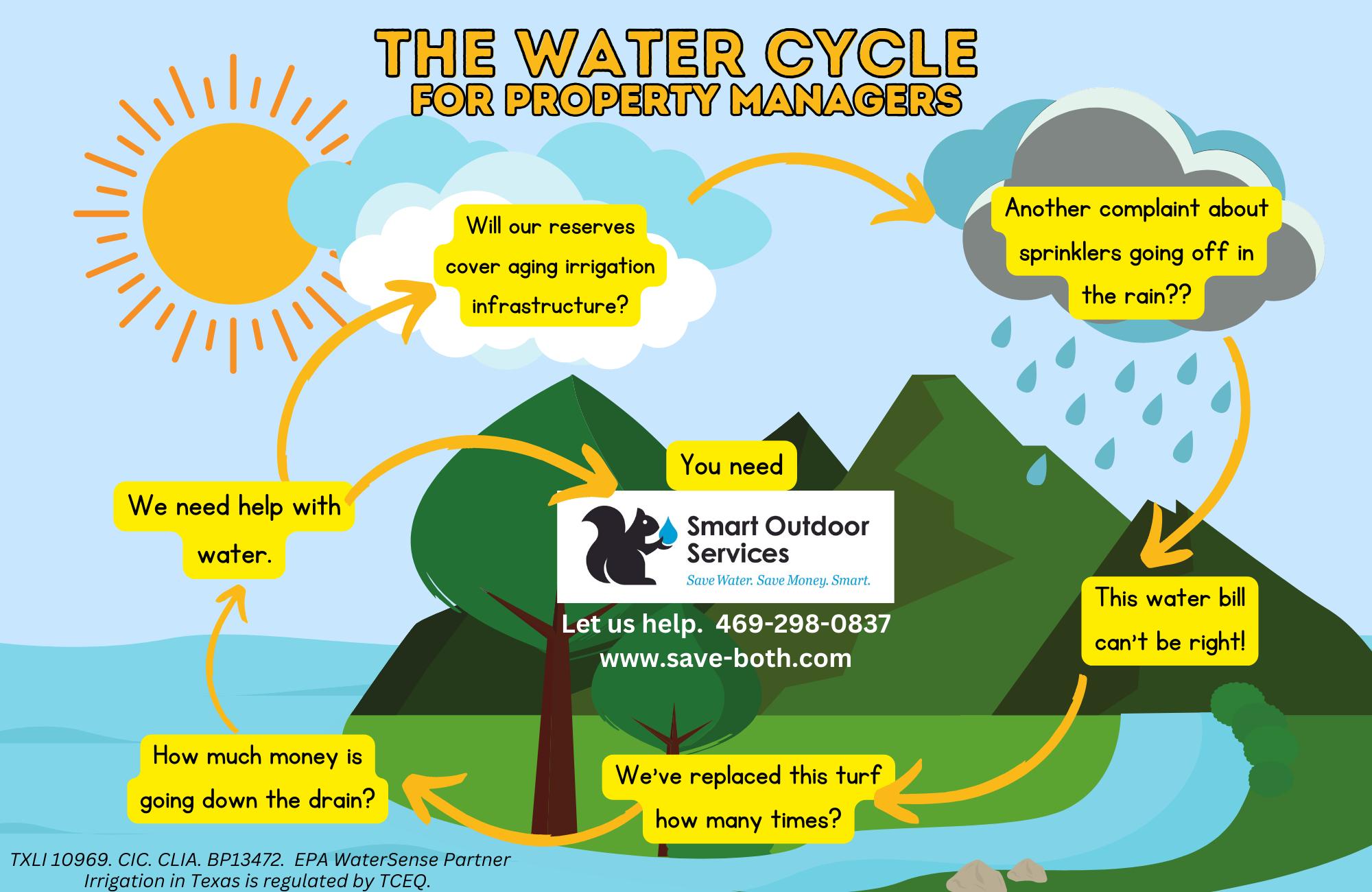 THE WATER CYCLE
FOR PROPERTY MANAGERS

Will our reserves cover aging irrigation infrastructure?

Another complaint about sprinklers going off in the rain??

This water bill can't be right!

We've replaced this turf how many times?

How much money is going down the drain?

We need help with water.

You need

Smart Outdoor Services
Save Water. Save Money. Smart.

Let us help. 469-298-0837
www.save-both.com

TXLI 10969. CIC. CLIA. BP13472. EPA WaterSense Partner
Irrigation in Texas is regulated by TCEQ.